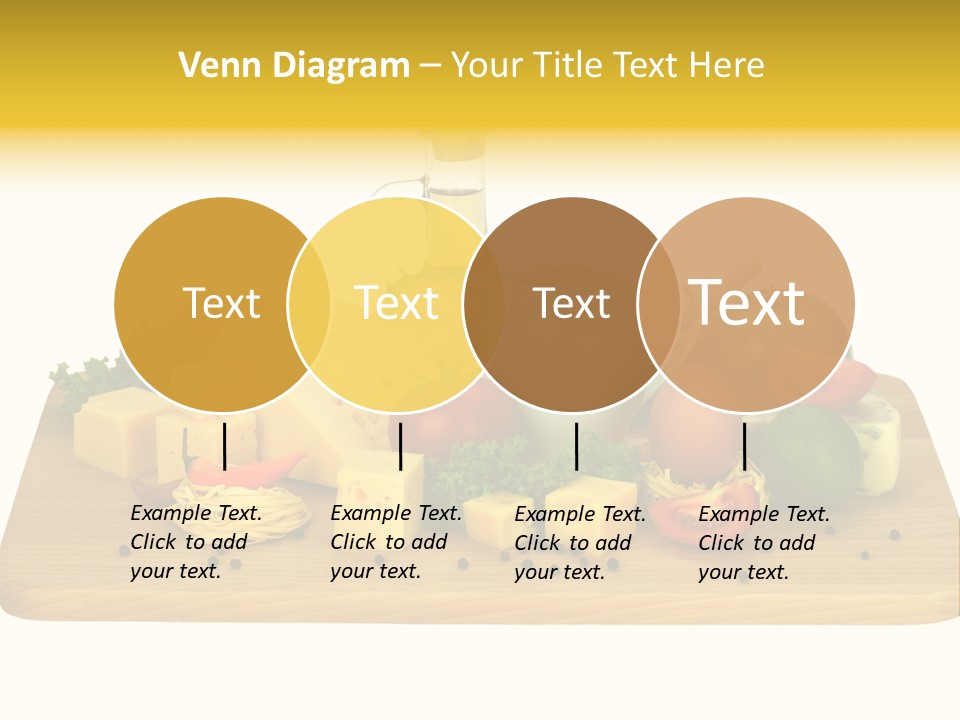 Venn Diagram – Your Title Text Here

Text

Text

Text

Text

Example Text. Click to add your text.

Example Text. Click to add your text.

Example Text. Click to add your text.

Example Text. Click to add your text.